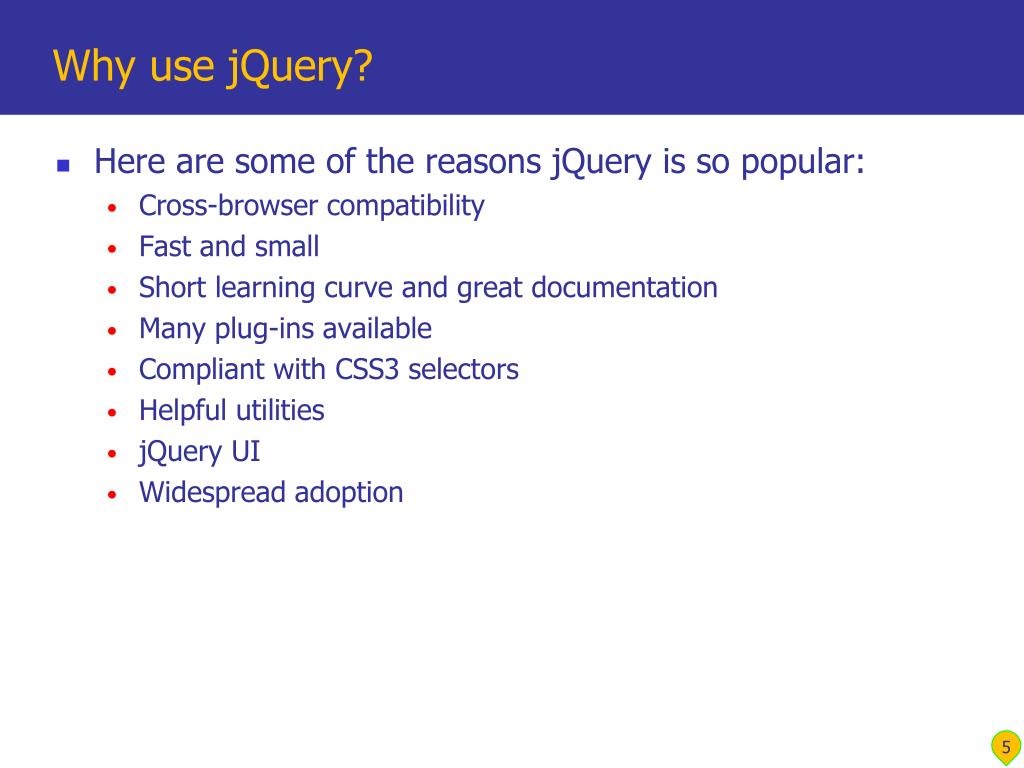 Why use jQuery?

- Here are some of the reasons jQuery is so popular:
  - Cross-browser compatibility
  - Fast and small
  - Short learning curve and great documentation
  - Many plug-ins available
  - Compliant with CSS3 selectors
  - Helpful utilities
  - jQuery UI
  - Widespread adoption

5